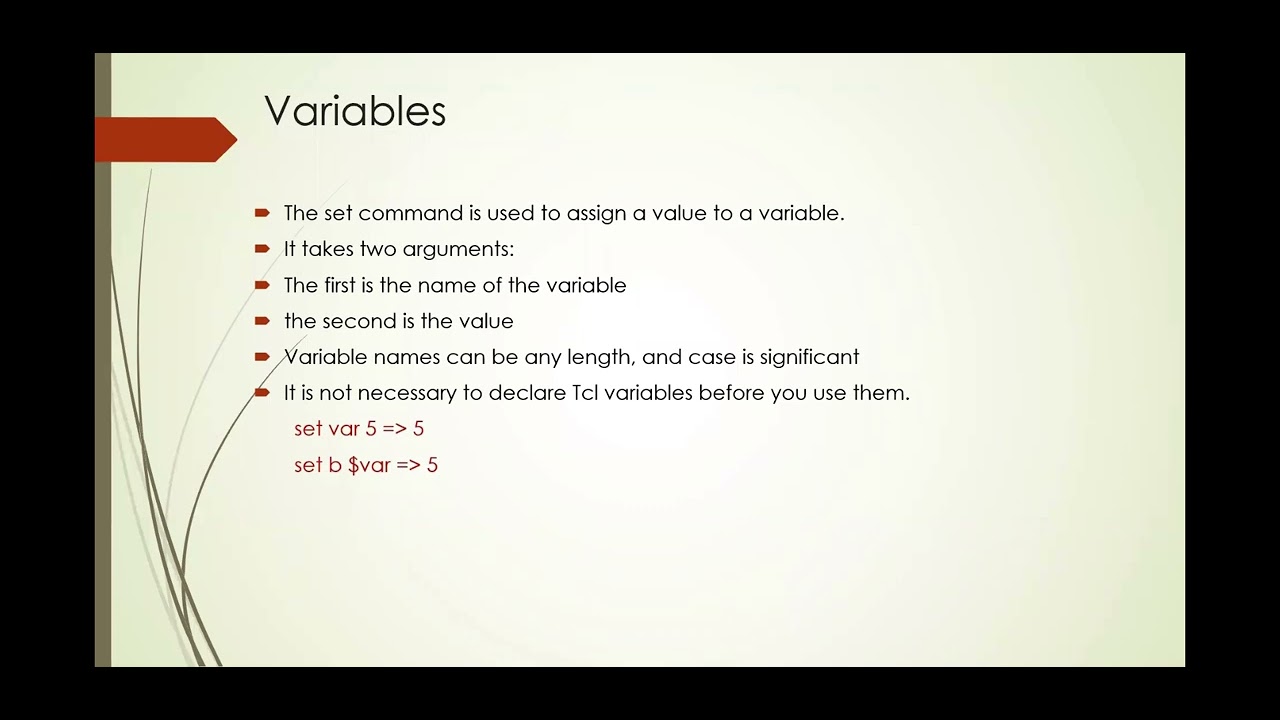 Variables

The set command is used to assign a value to a variable.
It takes two arguments:
The first is the name of the variable
the second is the value
Variable names can be any length, and case is significant
It is not necessary to declare Tcl variables before you use them.

set var 5 => 5
set b \$var => 5